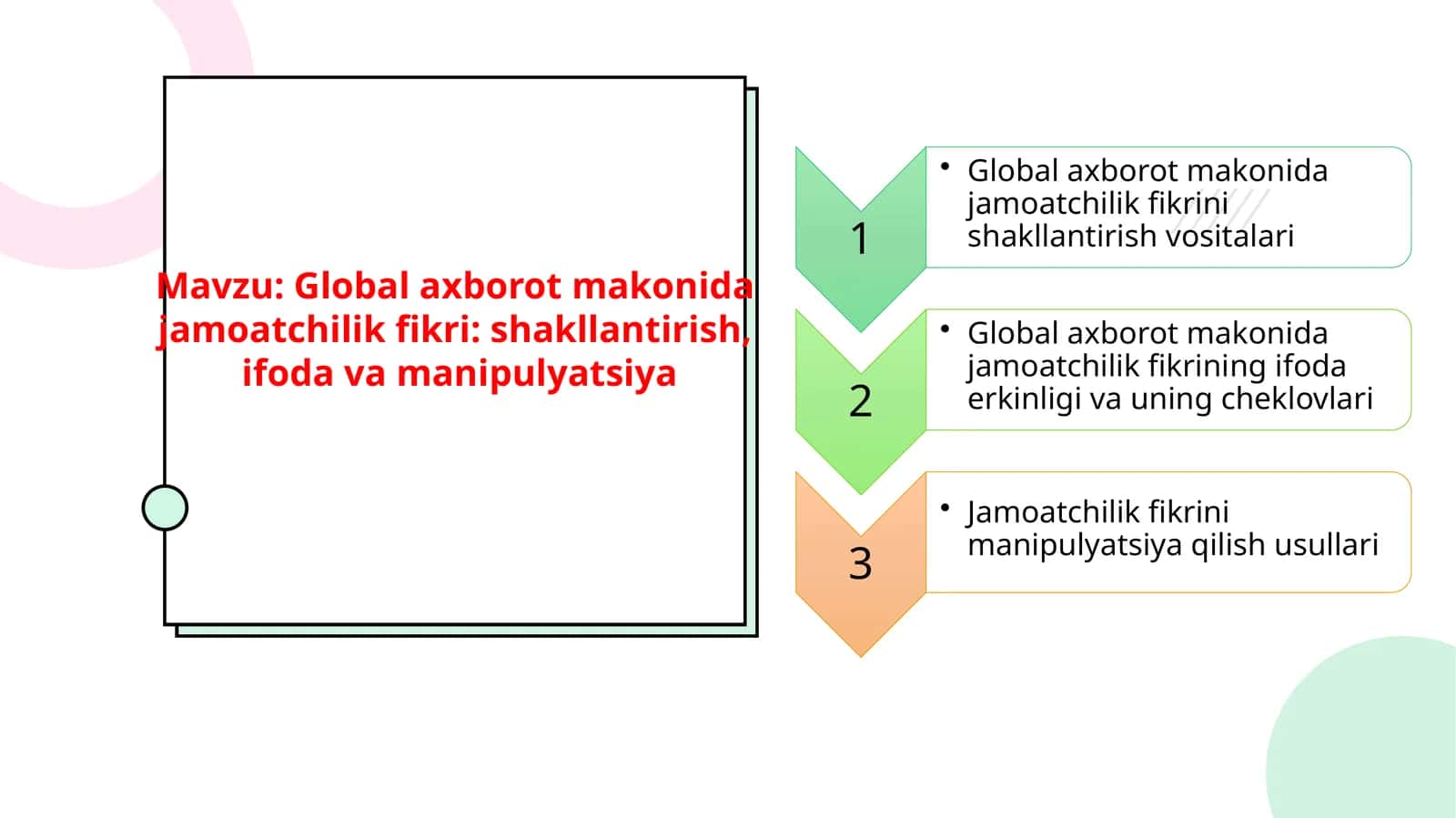 Mavzu: Global axborot makonida jamoatchilik fikri: shakllantirish, ifoda va manipulyatsiya

1

• Global axborot makonida jamoatchilik fikrini shakllantirish vositalari

2

• Global axborot makonida jamoatchilik fikrining ifoda erkinligi va uning cheklovlari

3

• Jamoatchilik fikrini manipulyatsiya qilish usullari